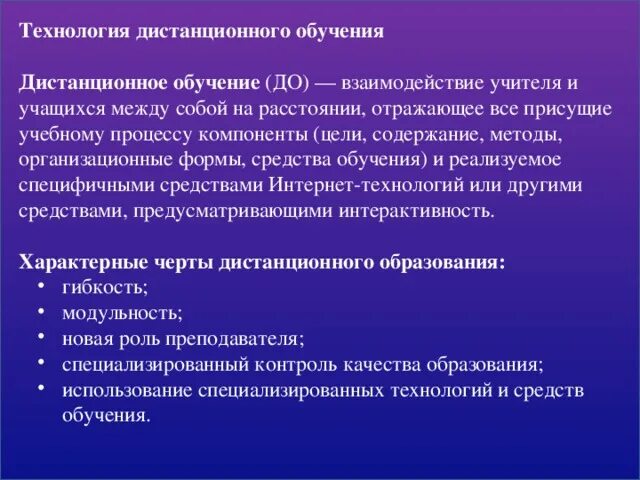 Технология дистанционного обучения

Дистанционное обучение (ДО) — взаимодействие учителя и учащихся между собой на расстоянии, отражающее все присущие учебному процессу компоненты (цели, содержание, методы, организационные формы, средства обучения) и реализуемое специфичными средствами Интернет-технологий или другими средствами, предусматривающими интерактивность.

Характерные черты дистанционного образования:
• гибкость;
• модульность;
• новая роль преподавателя;
• специализированный контроль качества образования;
• использование специализированных технологий и средств обучения.